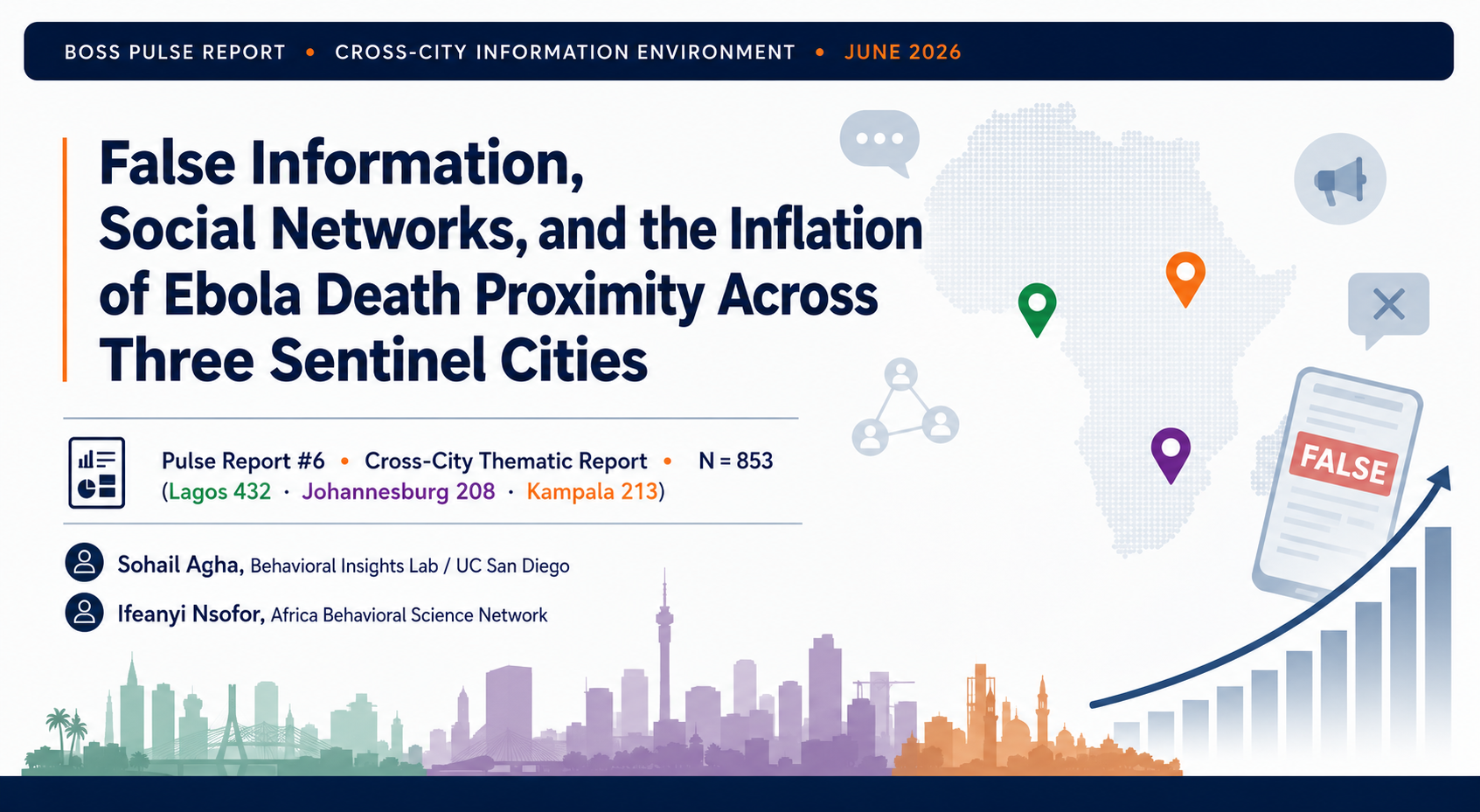 BOSS PULSE REPORT • CROSS-CITY INFORMATION ENVIRONMENT • JUNE 2026

False Information, Social Networks, and the Inflation of Ebola Death Proximity Across Three Sentinel Cities

Pulse Report #6 • Cross-City Thematic Report • N = 853
(Lagos 432 · Johannesburg 208 · Kampala 213)

Sohail Agha, Behavioral Insights Lab / UC San Diego

Ifeanyi Nsofor, Africa Behavioral Science Network

FALSE